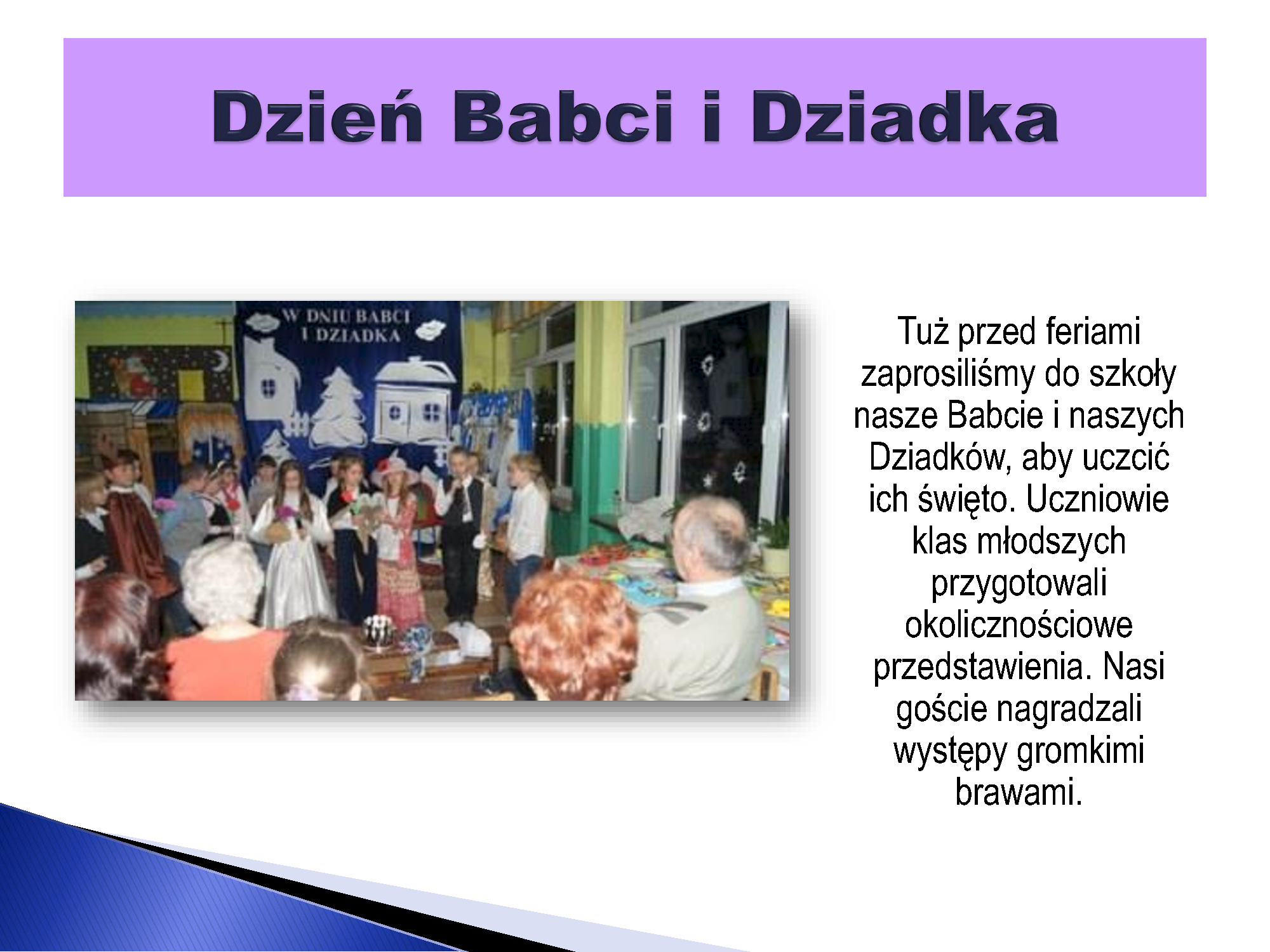 Dzień Babci i Dziadka

W DNIU BABCI I DZIADKA

Tuż przed feriami zaprosiliśmy do szkoły nasze Babcie i naszych Dziadków, aby uczcić ich święto. Uczniowie klas młodszych przygotowali okolicznościowe przedstawienia. Nasi goście nagradzali występy gromkimi brawami.